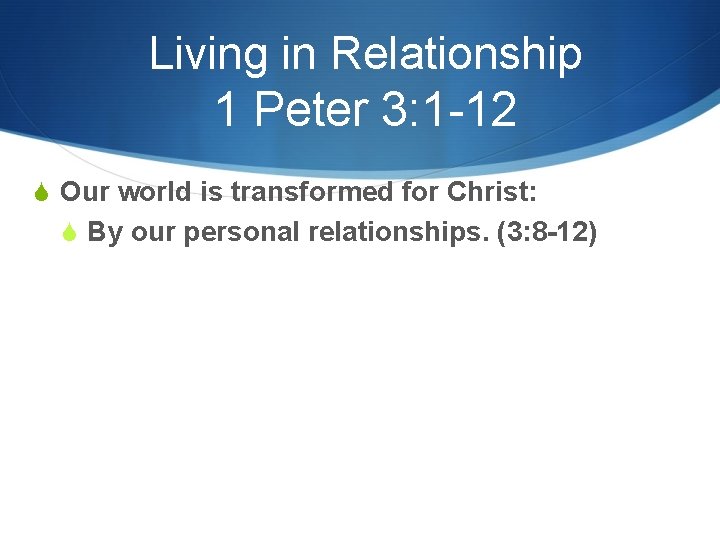 Living in Relationship
1 Peter 3:1-12

Our world is transformed for Christ:

By our personal relationships. (3:8-12)